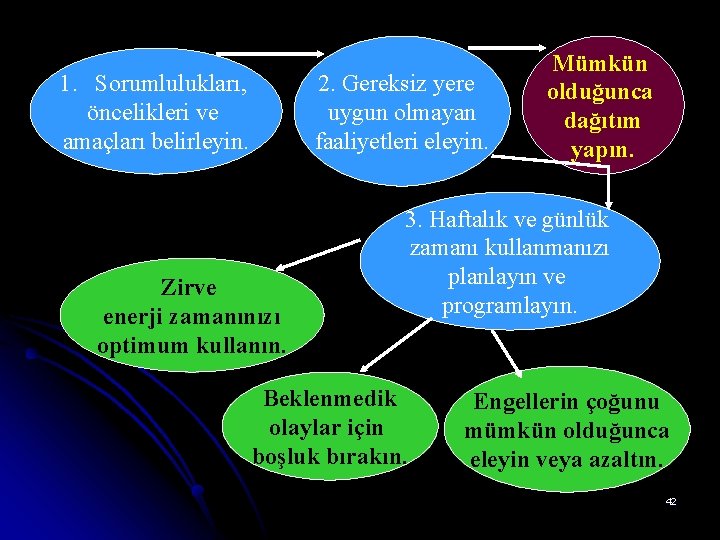 1. Sorumlulukları, öncelikleri ve amaçları belirleyin.

2. Gereksiz yere uygun olmayan faaliyetleri eleyin.

Mümkün olduğunca dağıtım yapın.

3. Haftalık ve günlük zamanı kullanmanızı planlayın ve programlayın.

Zirve enerji zamanınızı optimum kullanın.

Beklenmedik olaylar için boşluk bırakın.

Engellerin çoğunu mümkün olduğunca eleyin veya azaltın.

42